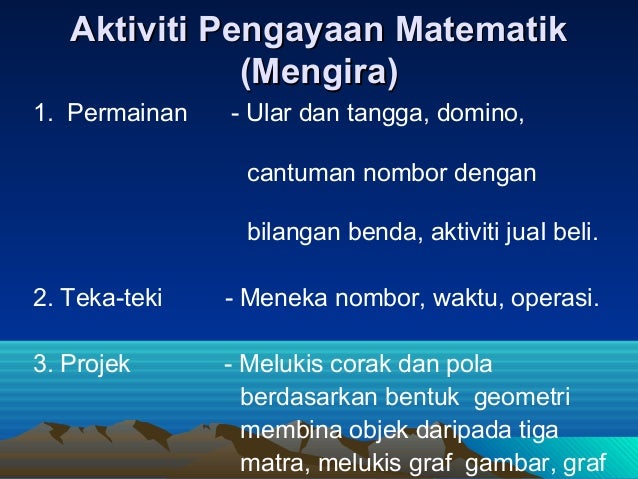 Aktiviti Pengayaan Matematik (Mengira)

1. Permainan - Ular dan tangga, domino, cantuman nombor dengan bilangan benda, aktiviti jual beli.

2. Teka-teki - Meneka nombor, waktu, operasi.

3. Projek - Melukis corak dan pola berdasarkan bentuk geometri membina objek daripada tiga matra, melukis graf gambar, graf